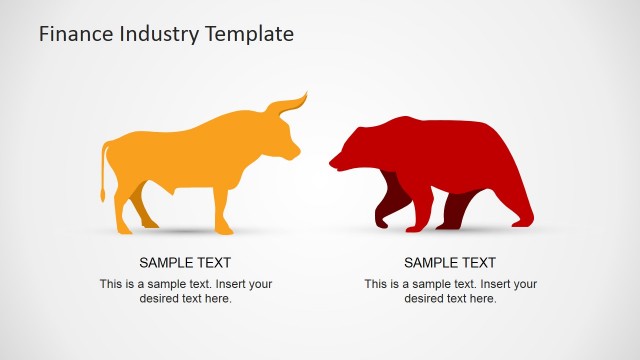 Finance Industry Template

SAMPLE TEXT

This is a sample text. Insert your desired text here.

SAMPLE TEXT

This is a sample text. Insert your desired text here.